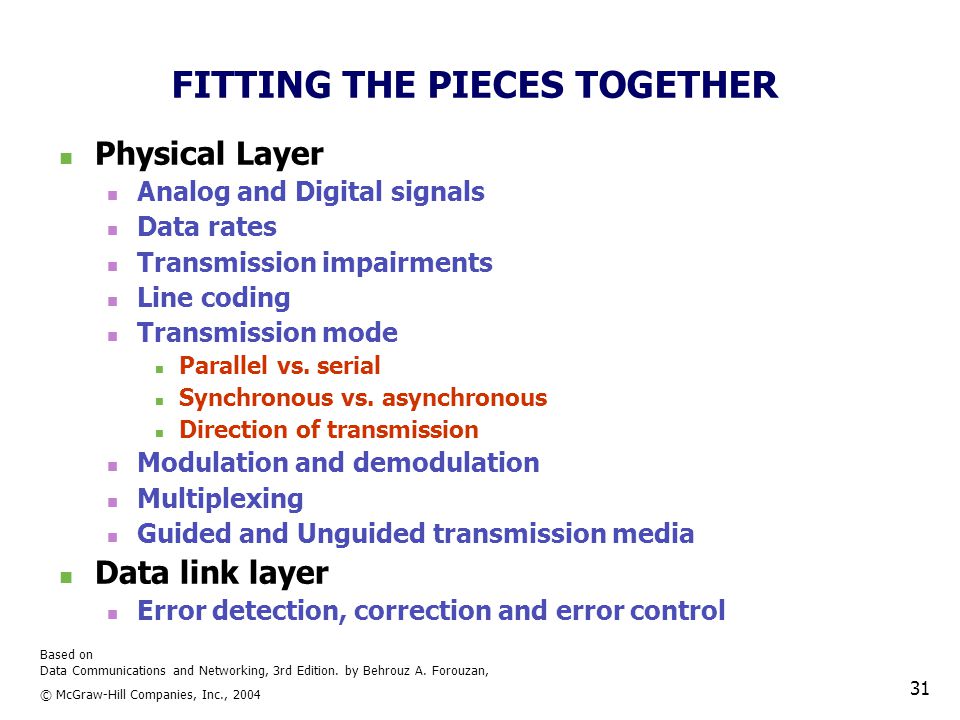 FITTING THE PIECES TOGETHER

- Physical Layer
  - Analog and Digital signals
  - Data rates
  - Transmission impairments
  - Line coding
  - Transmission mode
    - Parallel vs. serial
    - Synchronous vs. asynchronous
    - Direction of transmission
  - Modulation and demodulation
  - Multiplexing
  - Guided and Unguided transmission media
- Data link layer
  - Error detection, correction and error control

Based on
Data Communications and Networking, 3rd Edition. by Behrouz A. Forouzan,

© McGraw-Hill Companies, Inc., 2004

31